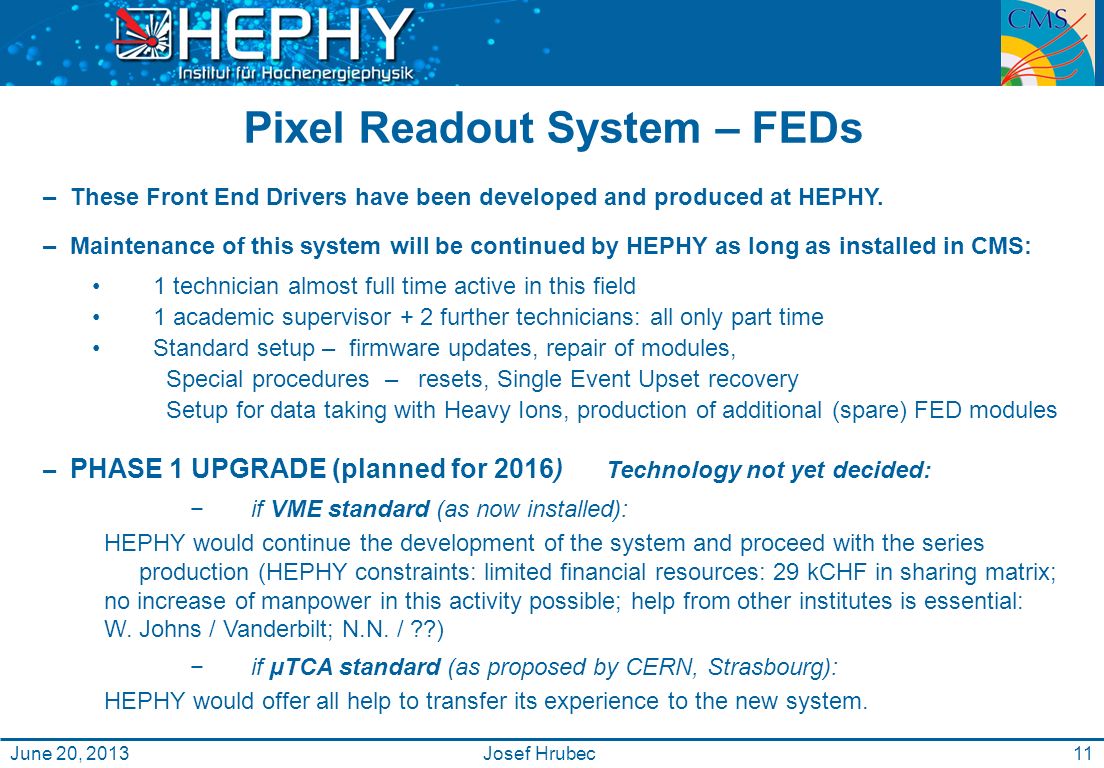 HEPHY
Institut für Hochenergiephysik

CMS

Pixel Readout System – FEDs

– These Front End Drivers have been developed and produced at HEPHY.

– Maintenance of this system will be continued by HEPHY as long as installed in CMS:

• 1 technician almost full time active in this field
• 1 academic supervisor + 2 further technicians: all only part time
• Standard setup – firmware updates, repair of modules,
Special procedures – resets, Single Event Upset recovery
Setup for data taking with Heavy Ions, production of additional (spare) FED modules

– PHASE 1 UPGRADE (planned for 2016) Technology not yet decided:

− if VME standard (as now installed):

HEPHY would continue the development of the system and proceed with the series production (HEPHY constraints: limited financial resources: 29 kCHF in sharing matrix; no increase of manpower in this activity possible; help from other institutes is essential: W. Johns / Vanderbilt; N.N. / ??)

− if µTCA standard (as proposed by CERN, Strasbourg):

HEPHY would offer all help to transfer its experience to the new system.

June 20, 2013 Josef Hrubec 11